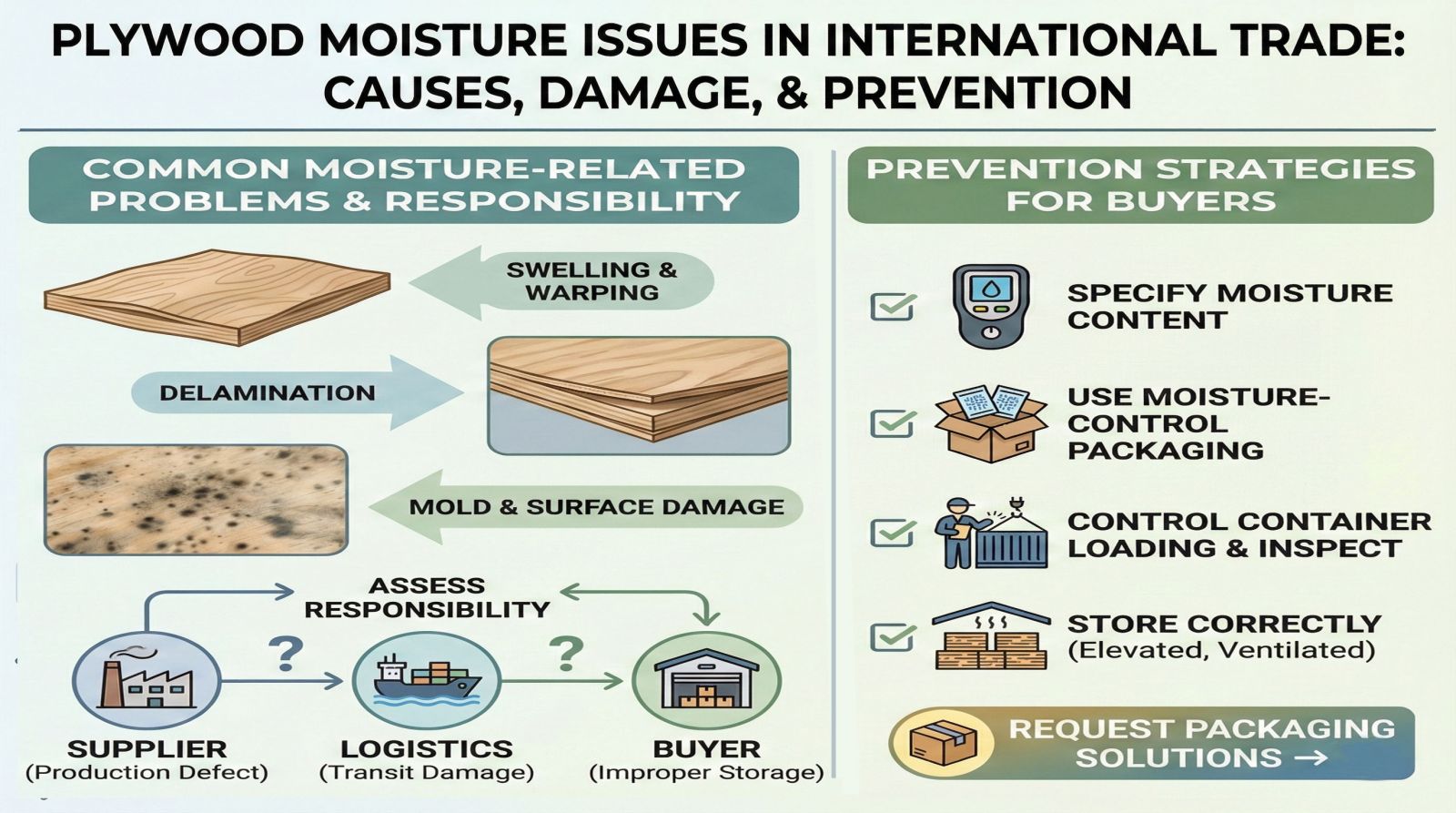 PLYWOOD MOISTURE ISSUES IN INTERNATIONAL TRADE: CAUSES, DAMAGE, & PREVENTION

COMMON MOISTURE-RELATED PROBLEMS & RESPONSIBILITY

SWELLING & WARPING

DELAMINATION

MOLD & SURFACE DAMAGE

ASSESS RESPONSIBILITY

?

?

SUPPLIER
(Production Defect)

LOGISTICS
(Transit Damage)

BUYER
(Improper Storage)

PREVENTION STRATEGIES FOR BUYERS

SPECIFY MOISTURE CONTENT

USE MOISTURE-CONTROL PACKAGING

CONTROL CONTAINER LOADING & INSPECT

STORE CORRECTLY
(Elevated, Ventilated)

REQUEST PACKAGING SOLUTIONS →